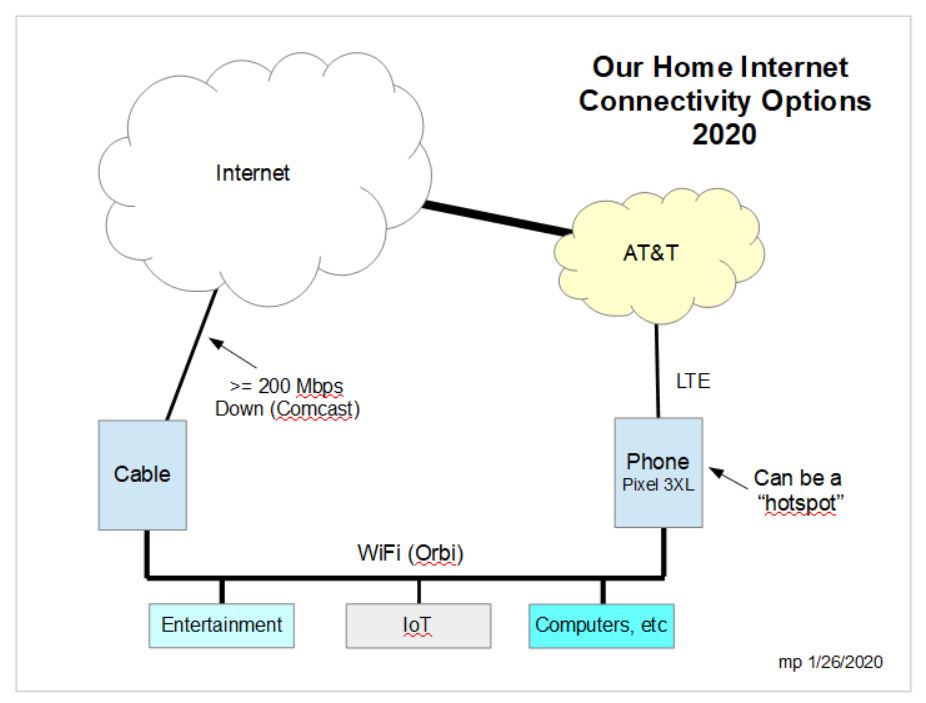 Our Home Internet Connectivity Options 2020

Internet

AT&T

>= 200 Mbps
Down (Comcast)

LTE

Cable

Phone
Pixel 3XL

Can be a "hotspot"

WiFi (Orbi)

Entertainment

IoT

Computers, etc

mp 1/26/2020